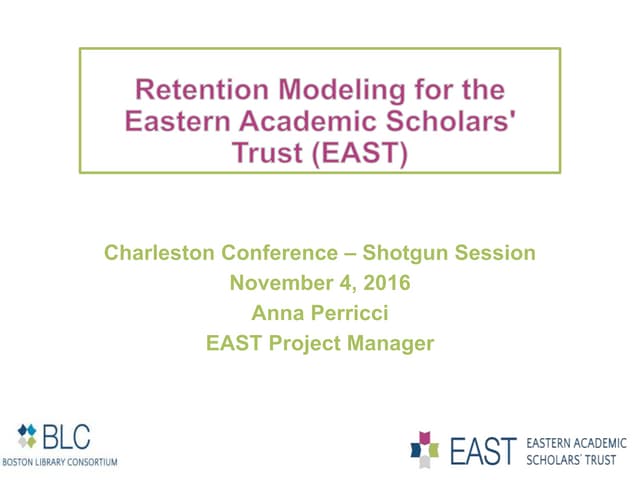 Retention Modeling for the Eastern Academic Scholars' Trust (EAST)

Charleston Conference – Shotgun Session
November 4, 2016
Anna Perricci
EAST Project Manager

BLC
BOSTON LIBRARY CONSORTIUM

EAST EASTERN ACADEMIC SCHOLARS' TRUST